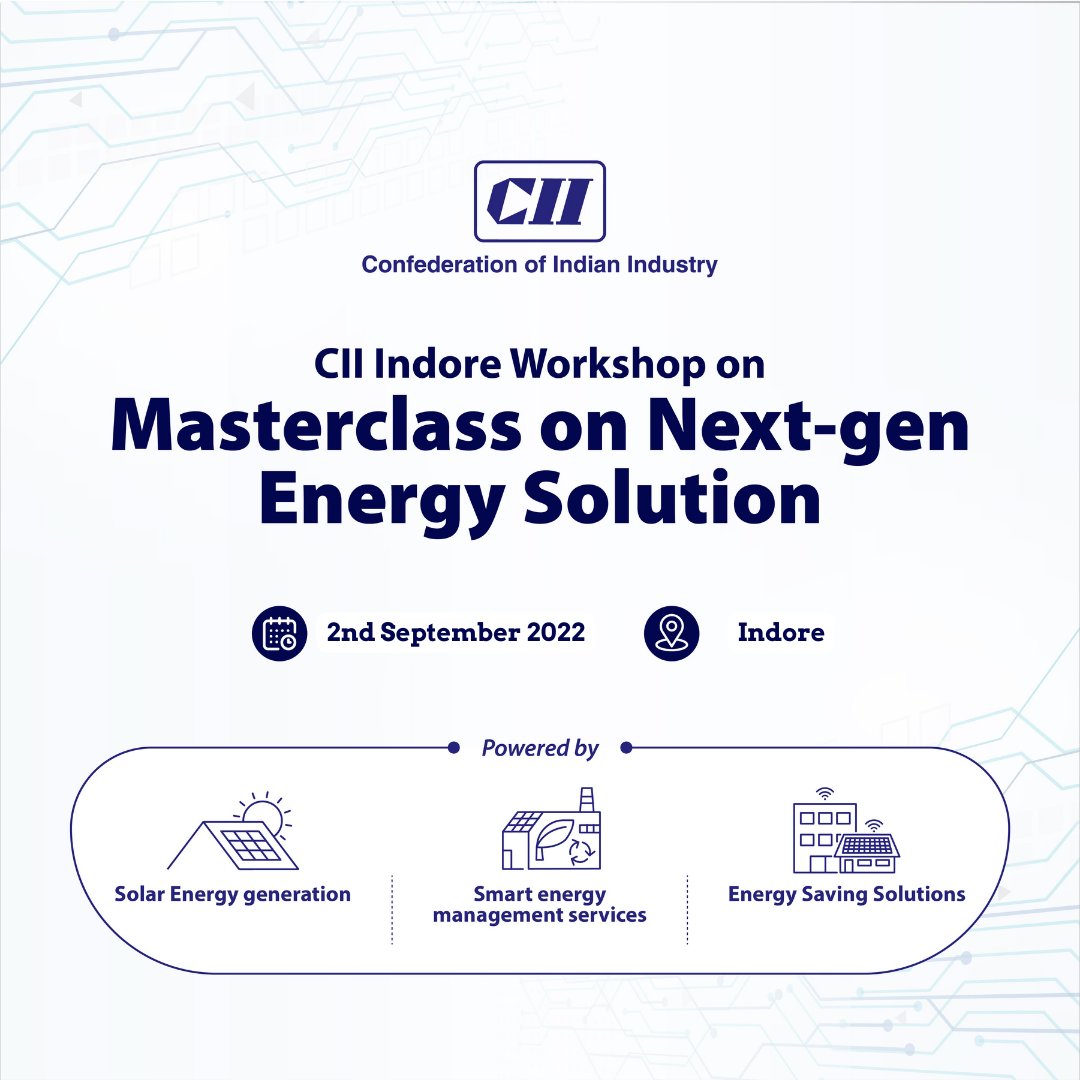 CII

Confederation of Indian Industry

CII Indore Workshop on

Masterclass on Next-gen Energy Solution

2nd September 2022

Indore

Powered by

Solar Energy generation

Smart energy management services

Energy Saving Solutions